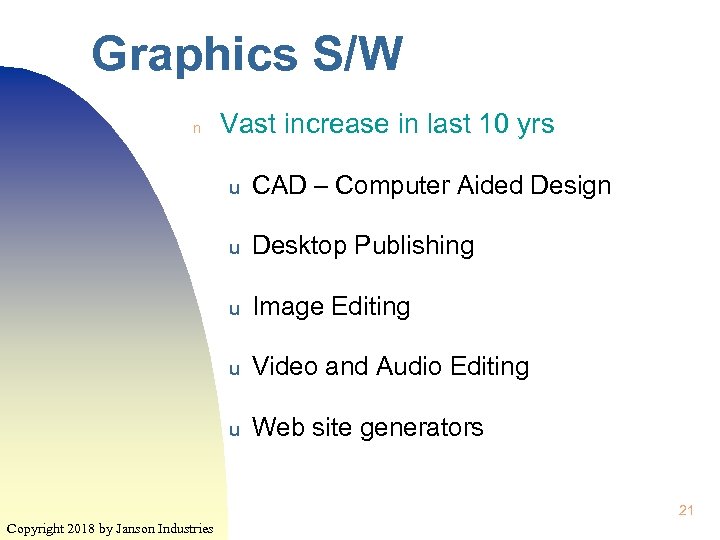 Graphics S/W

n Vast increase in last 10 yrs

u CAD – Computer Aided Design

u Desktop Publishing

u Image Editing

u Video and Audio Editing

u Web site generators

21

Copyright 2018 by Janson Industries